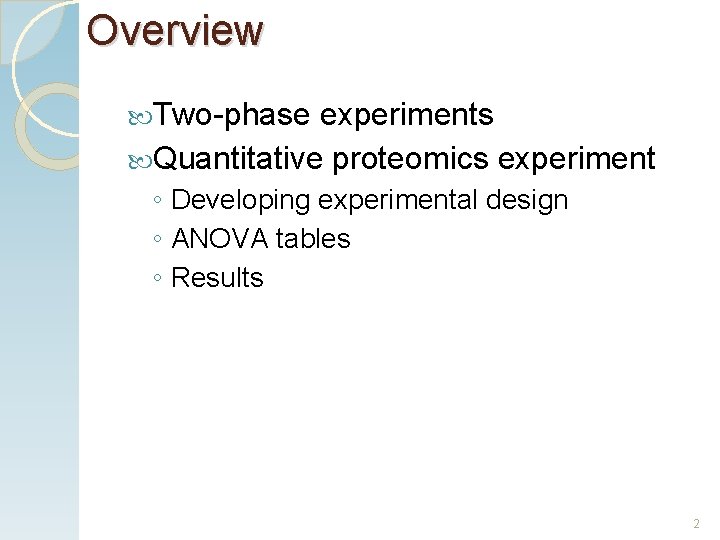 Overview

Two-phase experiments

Quantitative proteomics experiment

◦ Developing experimental design
◦ ANOVA tables
◦ Results

2